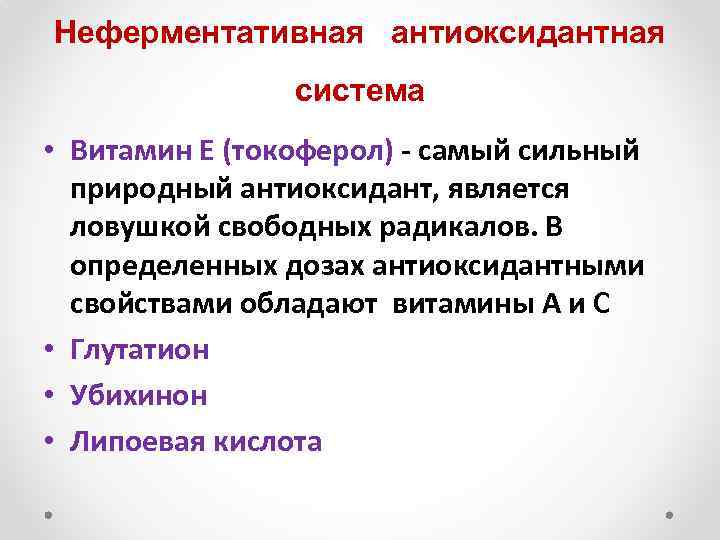 Неферментативная антиоксидантная система

• Витамин Е (токоферол) - самый сильный природный антиоксидант, является ловушкой свободных радикалов. В определенных дозах антиоксидантными свойствами обладают витамины А и С
• Глутатион
• Убихинон
• Липоевая кислота